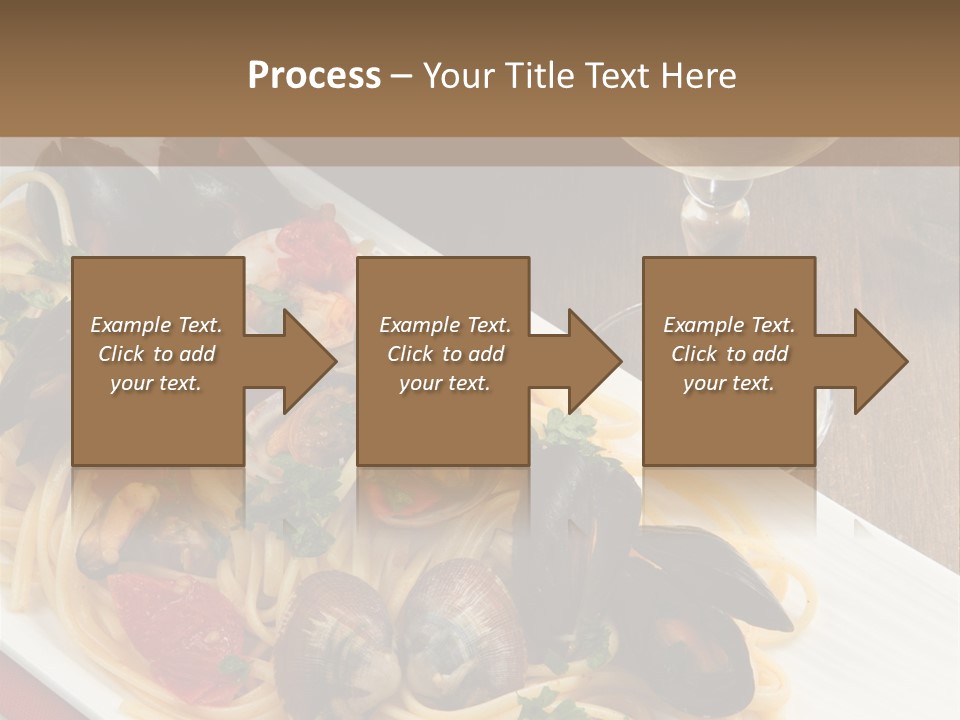 Process – Your Title Text Here

Example Text. Click to add your text.

Example Text. Click to add your text.

Example Text. Click to add your text.